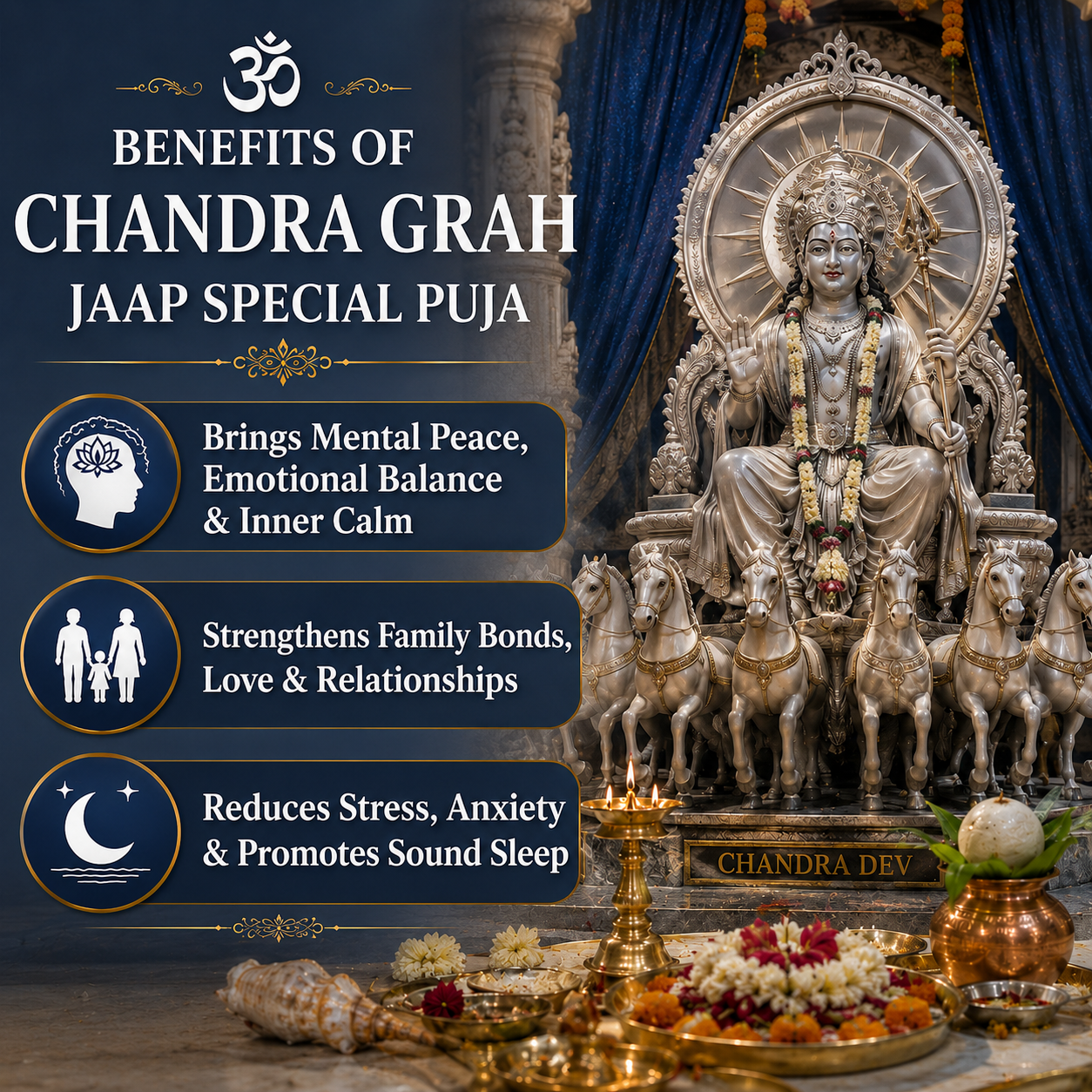 ॐ

BENEFITS OF
CHANDRA GRAH
JAAP SPECIAL PUJA

Brings Mental Peace, Emotional Balance & Inner Calm

Strengthens Family Bonds, Love & Relationships

Reduces Stress, Anxiety & Promotes Sound Sleep

CHANDRA DEV